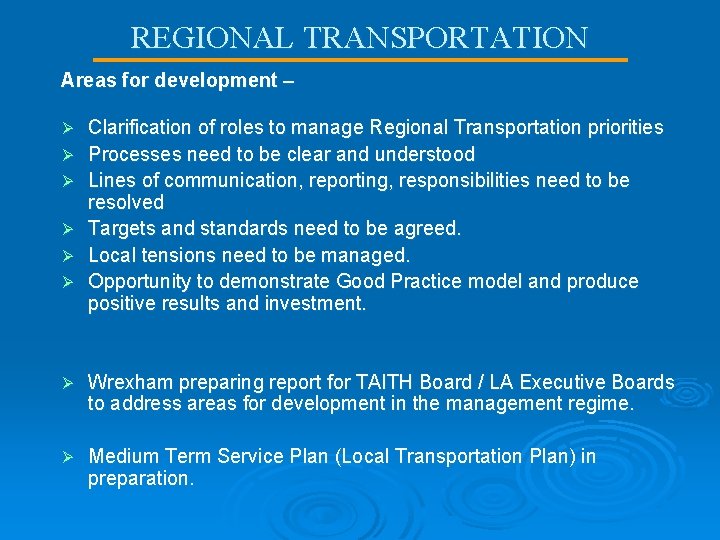 REGIONAL TRANSPORTATION

Areas for development –

➢ Clarification of roles to manage Regional Transportation priorities
➢ Processes need to be clear and understood
➢ Lines of communication, reporting, responsibilities need to be resolved
➢ Targets and standards need to be agreed.
➢ Local tensions need to be managed.
➢ Opportunity to demonstrate Good Practice model and produce positive results and investment.

➢ Wrexham preparing report for TAITH Board / LA Executive Boards to address areas for development in the management regime.

➢ Medium Term Service Plan (Local Transportation Plan) in preparation.